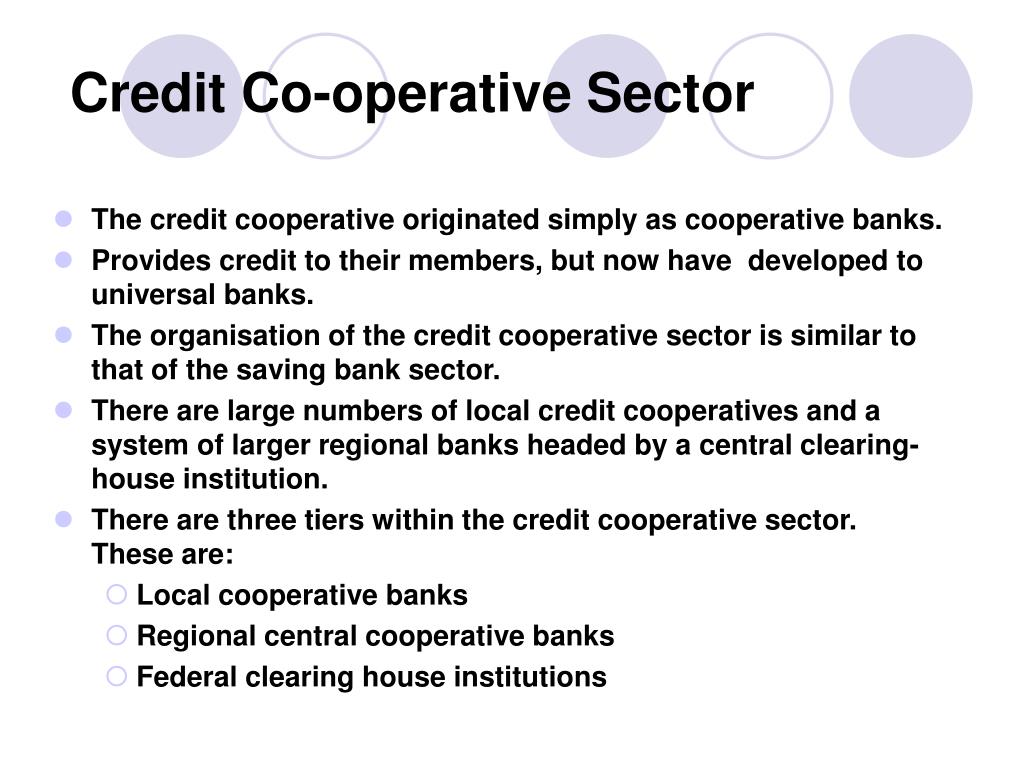 Credit Co-operative Sector

- The credit cooperative originated simply as cooperative banks.
- Provides credit to their members, but now have developed to universal banks.
- The organisation of the credit cooperative sector is similar to that of the saving bank sector.
- There are large numbers of local credit cooperatives and a system of larger regional banks headed by a central clearing-house institution.
- There are three tiers within the credit cooperative sector. These are:
  - Local cooperative banks
  - Regional central cooperative banks
  - Federal clearing house institutions